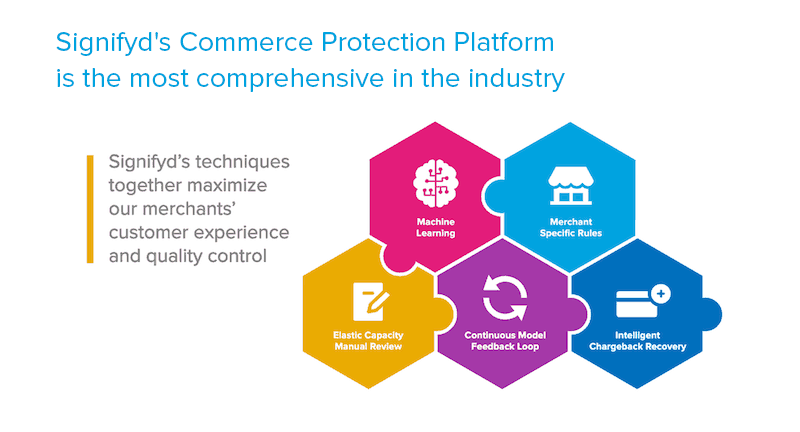 Signifyd's Commerce Protection Platform is the most comprehensive in the industry

Signifyd's techniques together maximize our merchants' customer experience and quality control

Machine Learning

Merchant Specific Rules

Elastic Capacity Manual Review

Continuous Model Feedback Loop

Intelligent Chargeback Recovery